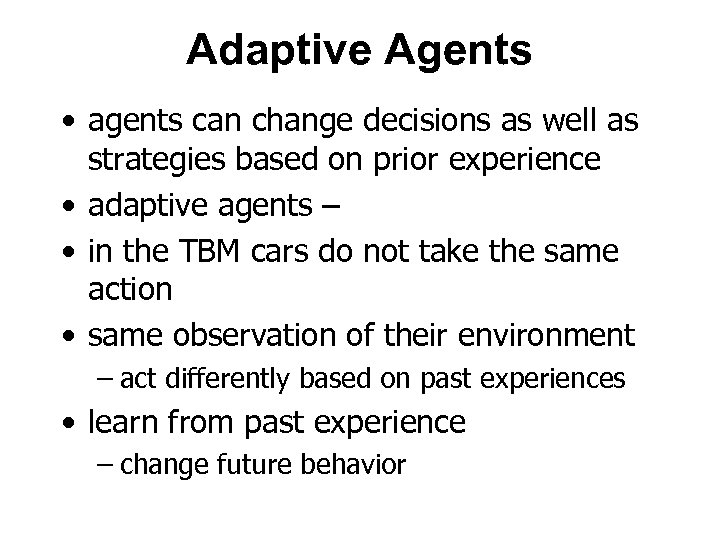 Adaptive Agents

• agents can change decisions as well as strategies based on prior experience
• adaptive agents –
• in the TBM cars do not take the same action
• same observation of their environment
– act differently based on past experiences
• learn from past experience
– change future behavior